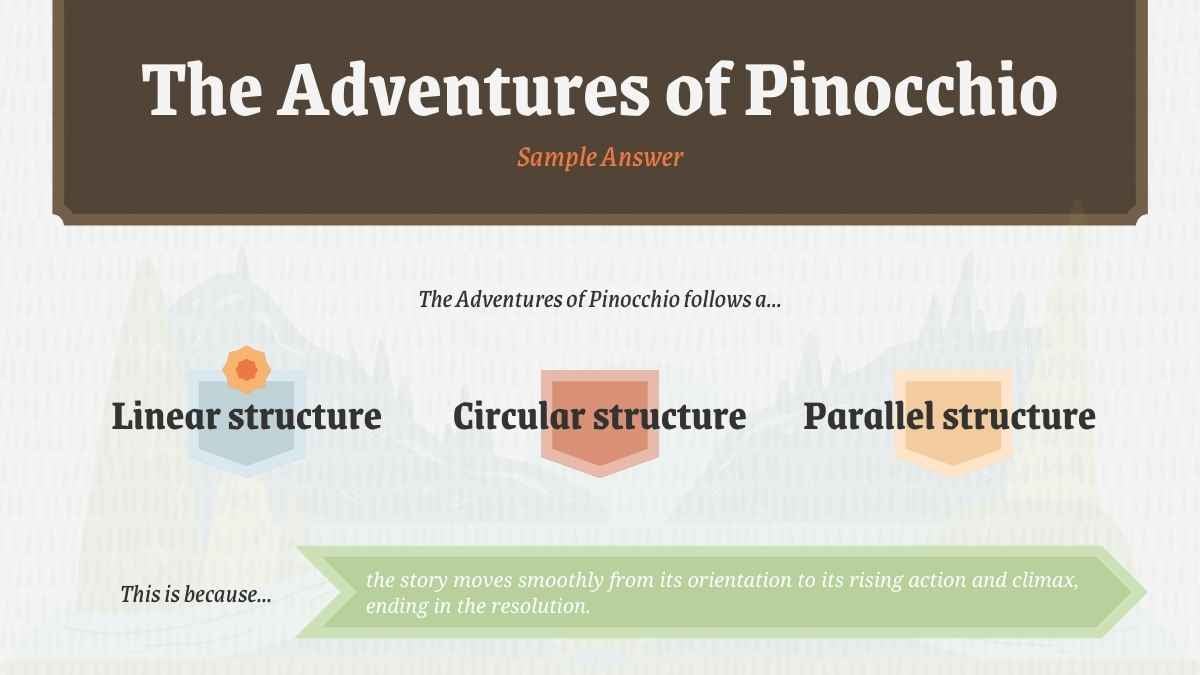 The Adventures of Pinocchio

Sample Answer

The Adventures of Pinocchio follows a...

Linear structure

Circular structure

Parallel structure

This is because...

the story moves smoothly from its orientation to its rising action and climax, ending in the resolution.